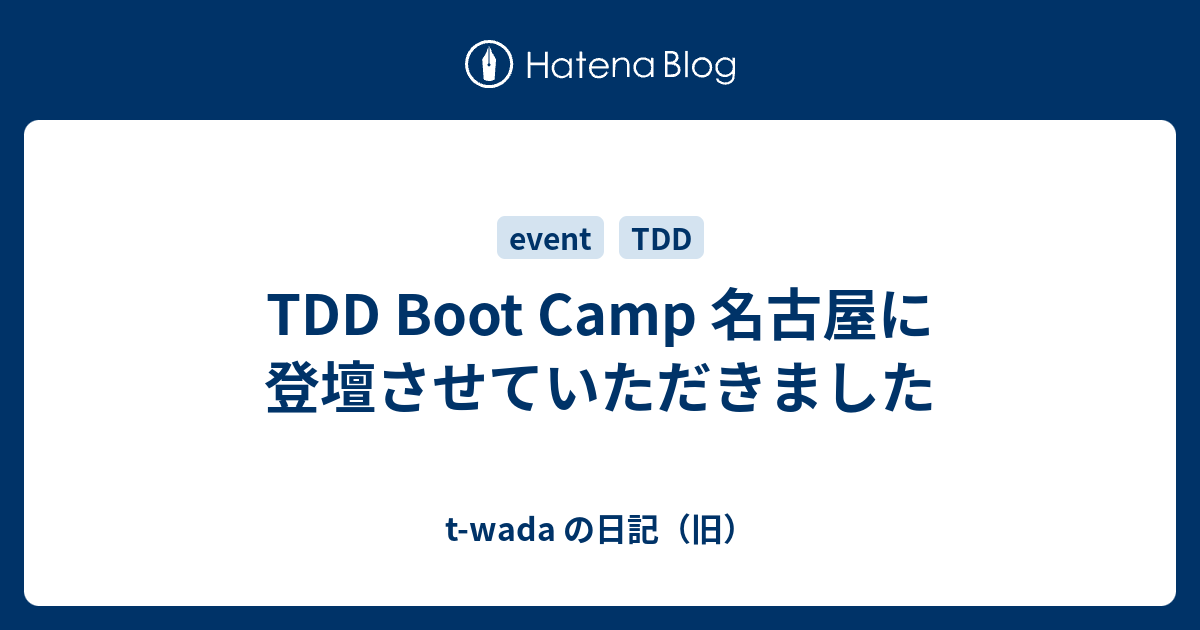 Hatena Blog

event TDD

TDD Boot Camp 名古屋に登壇させていただきました

t-wada の日記（旧）